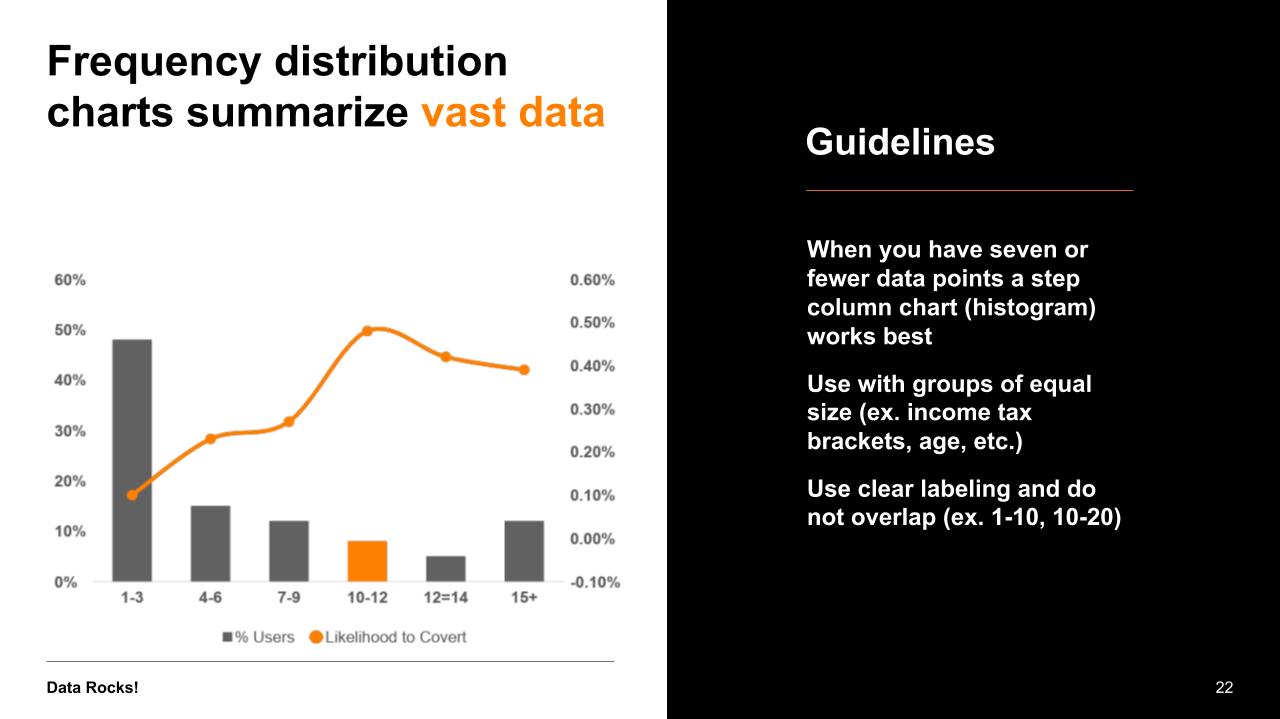 Frequency distribution charts summarize vast data

60%
50%
40%
30%
20%
10%
0%

0.60%
0.50%
0.40%
0.30%
0.20%
0.10%
0.00%
-0.10%

1-3
4-6
7-9
10-12
12=14
15+

% Users
Likelihood to Covert

Data Rocks!

Guidelines

When you have seven or fewer data points a step column chart (histogram) works best

Use with groups of equal size (ex. income tax brackets, age, etc.)

Use clear labeling and do not overlap (ex. 1-10, 10-20)

22